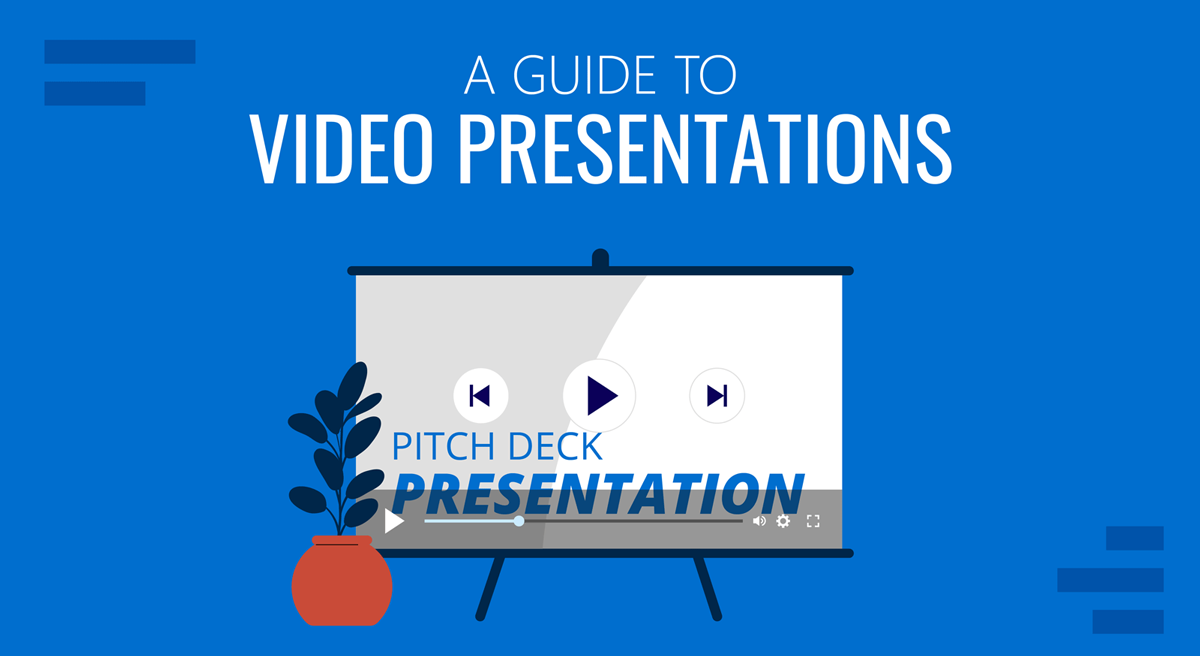 A GUIDE TO
VIDEO PRESENTATIONS

PITCH DECK
PRESENTATION